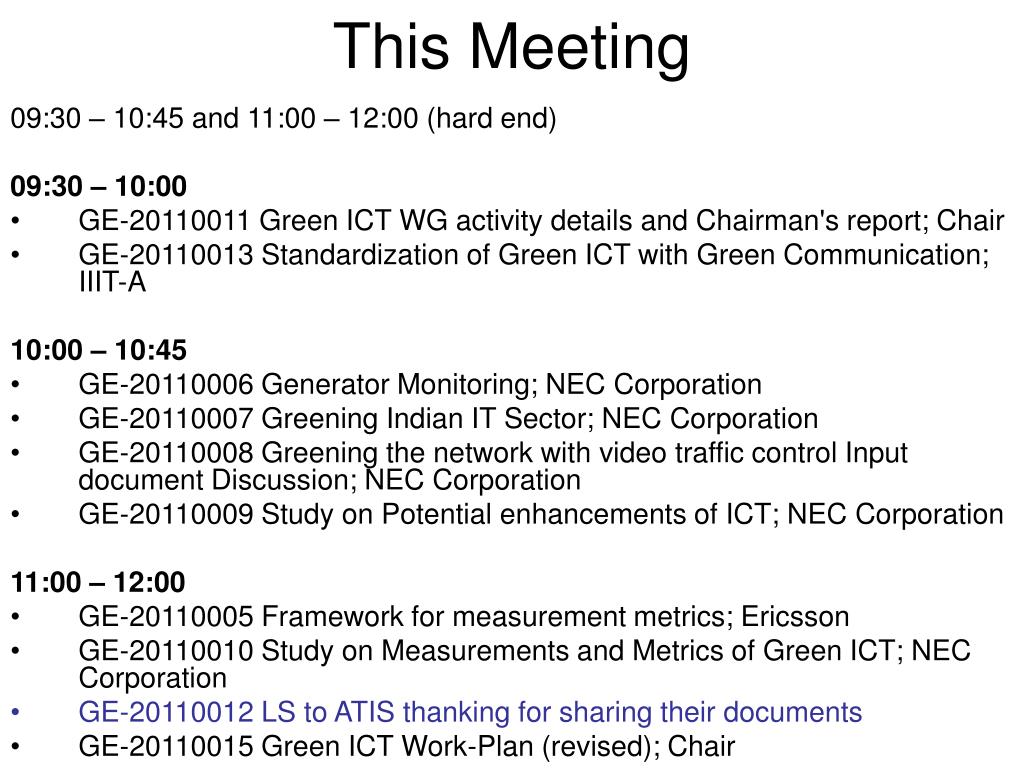 This Meeting

09:30 – 10:45 and 11:00 – 12:00 (hard end)

09:30 – 10:00
• GE-20110011 Green ICT WG activity details and Chairman's report; Chair
• GE-20110013 Standardization of Green ICT with Green Communication; IIIT-A

10:00 – 10:45
• GE-20110006 Generator Monitoring; NEC Corporation
• GE-20110007 Greening Indian IT Sector; NEC Corporation
• GE-20110008 Greening the network with video traffic control Input document Discussion; NEC Corporation
• GE-20110009 Study on Potential enhancements of ICT; NEC Corporation

11:00 – 12:00
• GE-20110005 Framework for measurement metrics; Ericsson
• GE-20110010 Study on Measurements and Metrics of Green ICT; NEC Corporation
• GE-20110012 LS to ATIS thanking for sharing their documents
• GE-20110015 Green ICT Work-Plan (revised); Chair